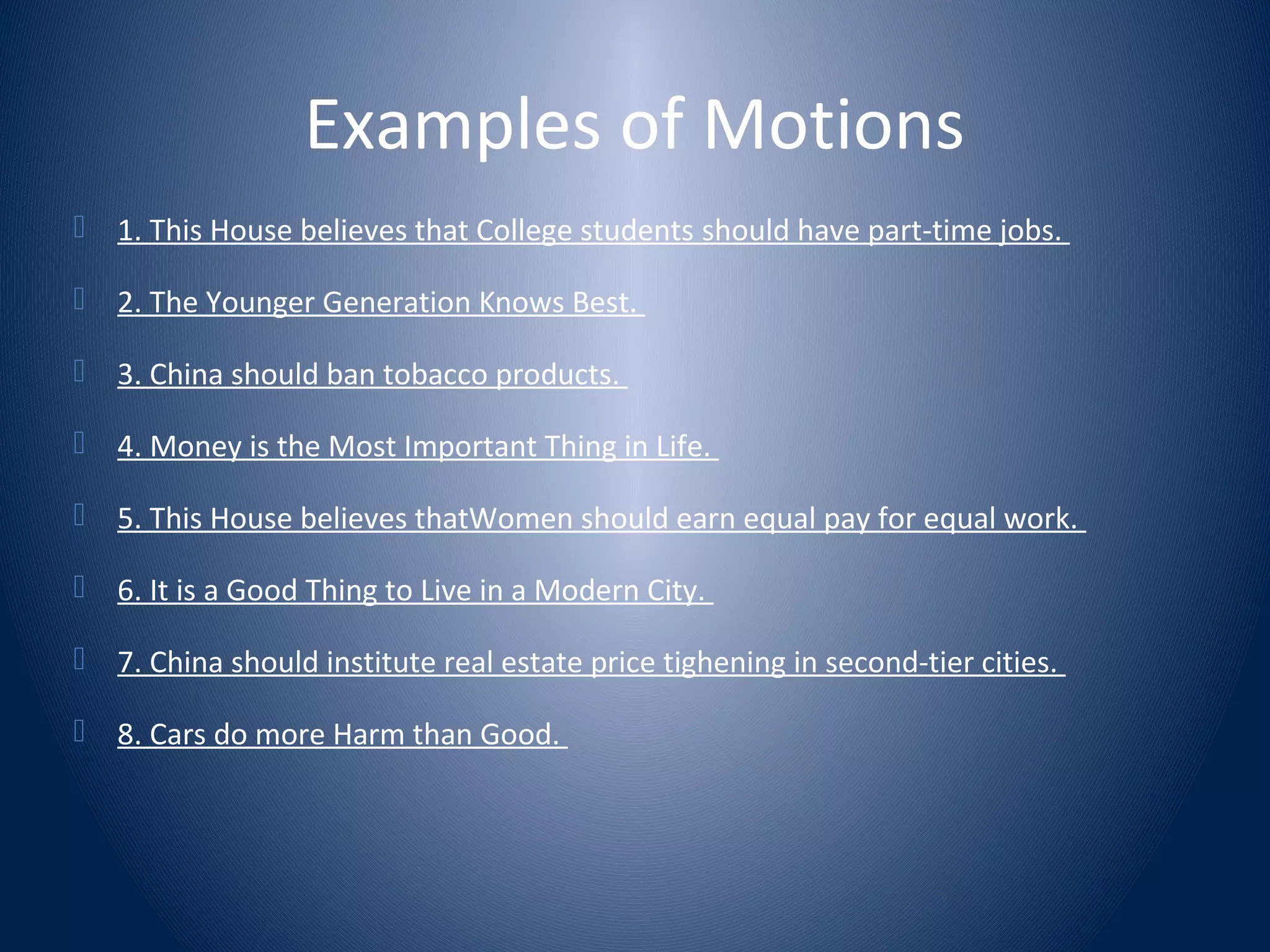 Examples of Motions

1. This House believes that College students should have part-time jobs.

2. The Younger Generation Knows Best.

3. China should ban tobacco products.

4. Money is the Most Important Thing in Life.

5. This House believes thatWomen should earn equal pay for equal work.

6. It is a Good Thing to Live in a Modern City.

7. China should institute real estate price tighening in second-tier cities.

8. Cars do more Harm than Good.